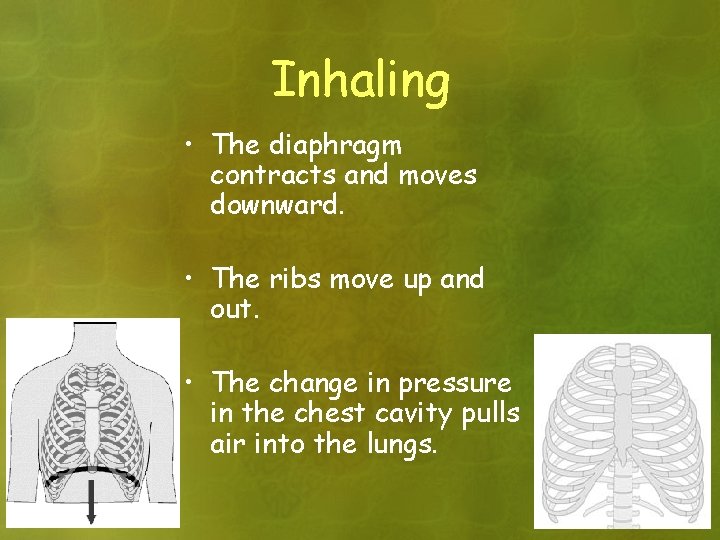 Inhaling

• The diaphragm contracts and moves downward.

• The ribs move up and out.

• The change in pressure in the chest cavity pulls air into the lungs.